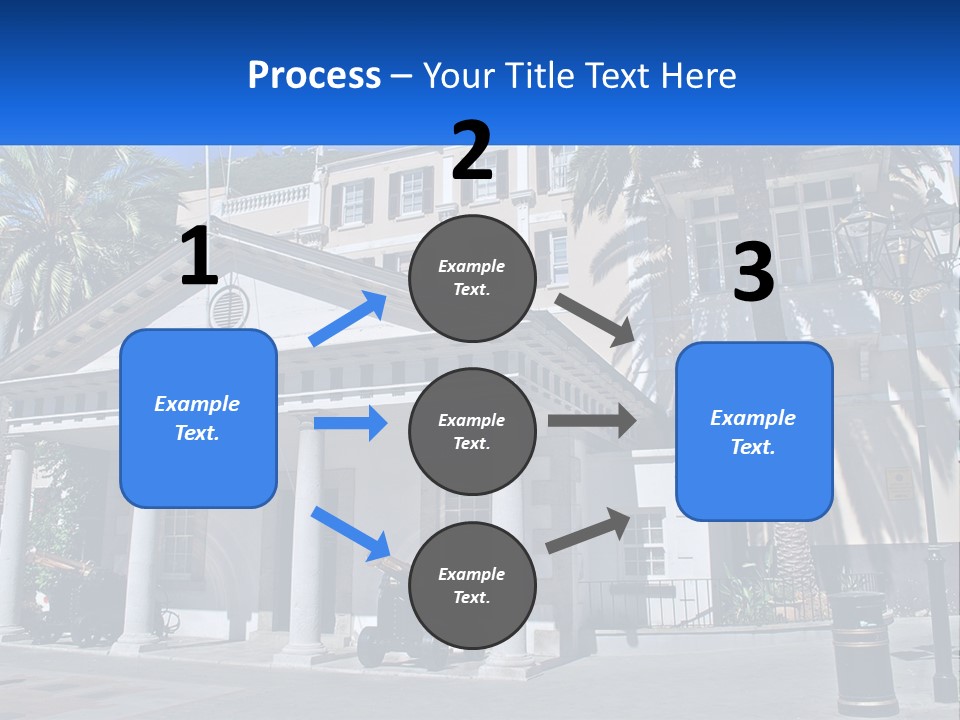 Process – Your Title Text Here

1

Example Text.

2

Example Text.

Example Text.

Example Text.

3

Example Text.